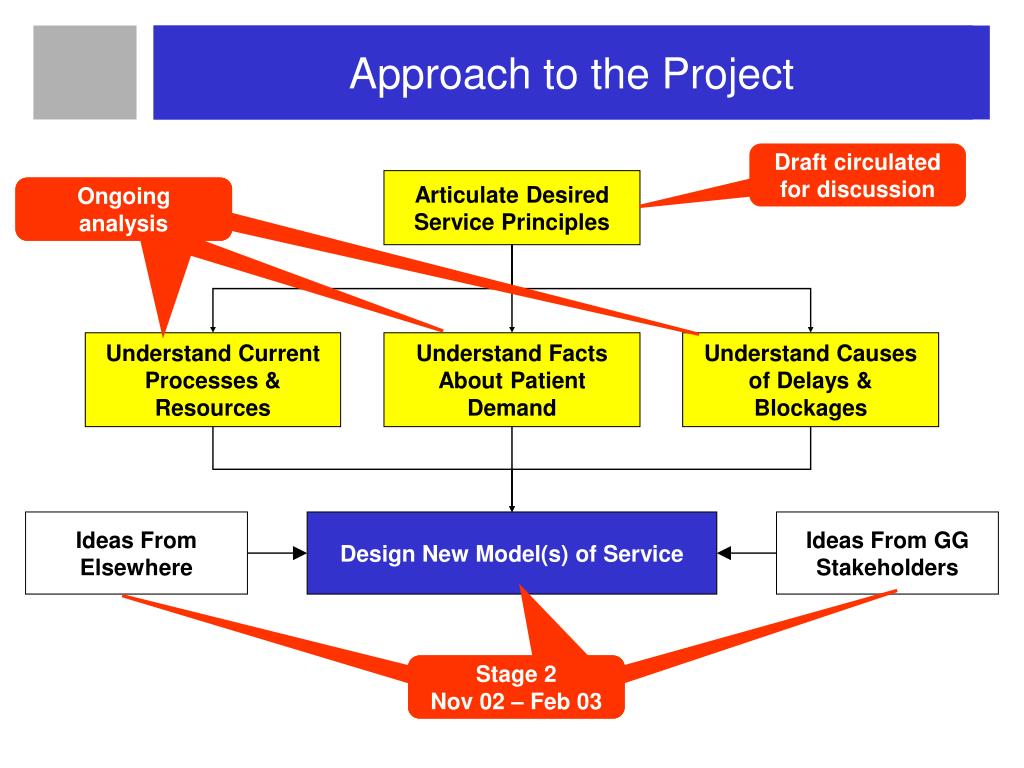 Approach to the Project

Ongoing analysis

Articulate Desired Service Principles

Draft circulated for discussion

Understand Current Processes & Resources

Understand Facts About Patient Demand

Understand Causes of Delays & Blockages

Ideas From Elsewhere

Design New Model(s) of Service

Ideas From GG Stakeholders

Stage 2
Nov 02 – Feb 03